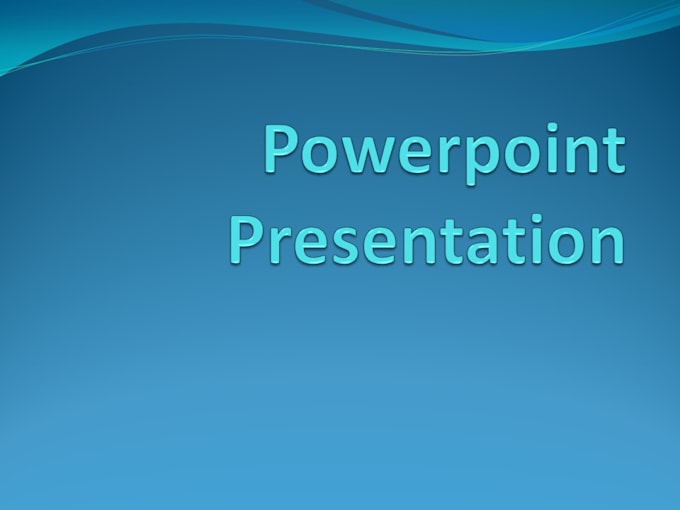 Powerpoint Presentation